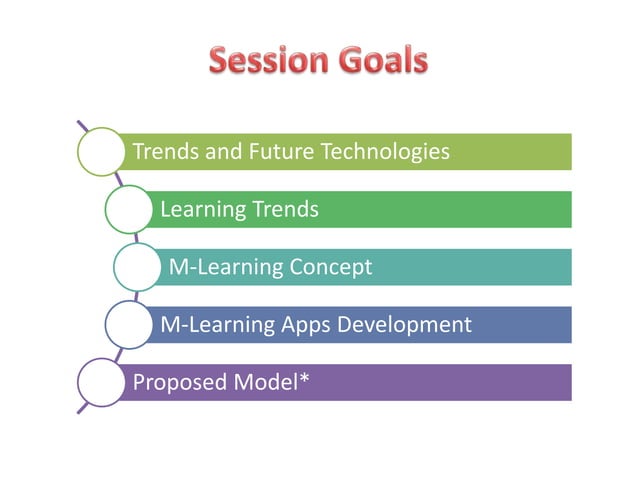 Session Goals

Trends and Future Technologies

Learning Trends

M-Learning Concept

M-Learning Apps Development

Proposed Model*